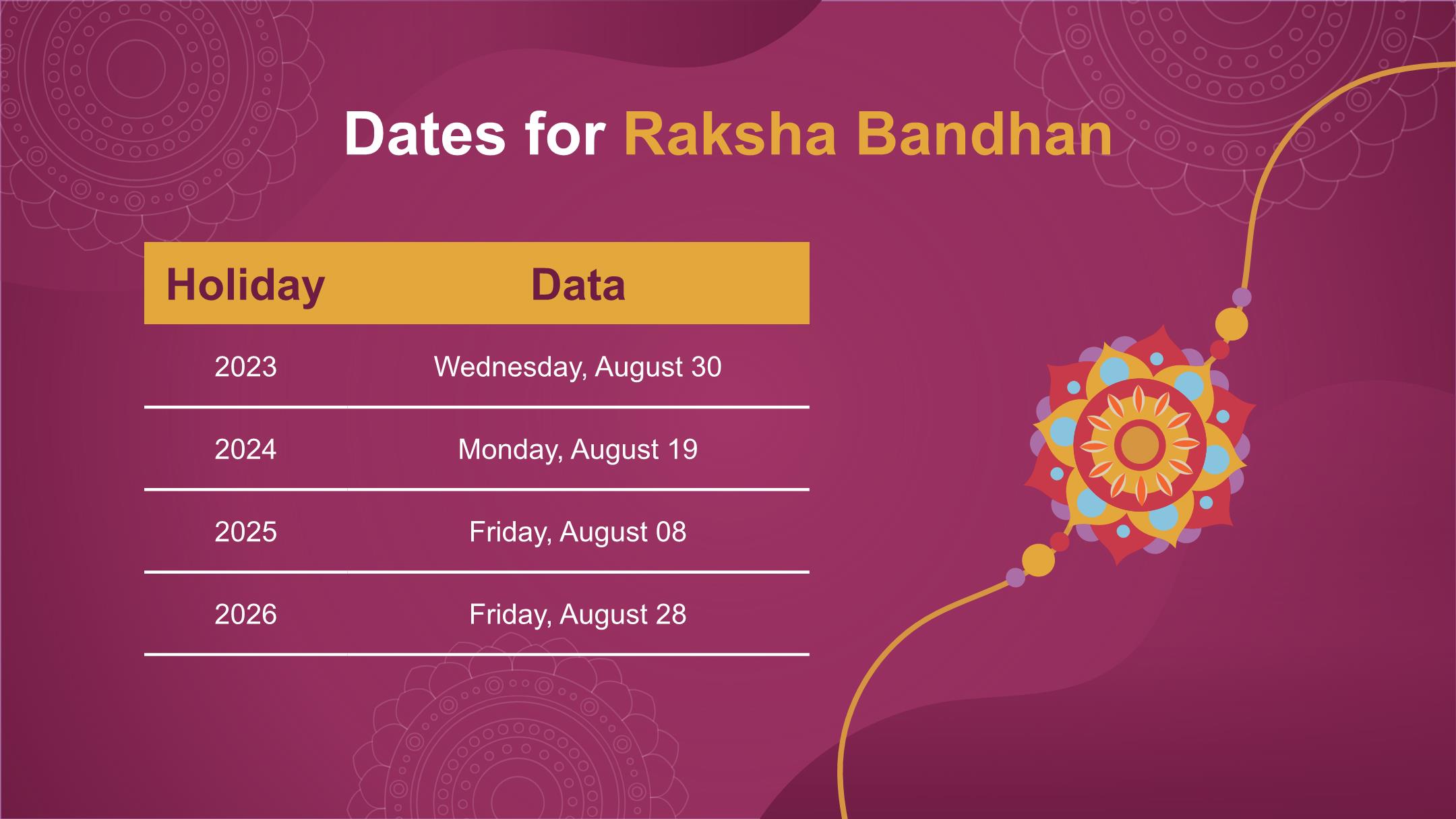 Dates for Raksha Bandhan

| Holiday | Data |
|---|---|
| 2023 | Wednesday, August 30 |
| 2024 | Monday, August 19 |
| 2025 | Friday, August 08 |
| 2026 | Friday, August 28 |